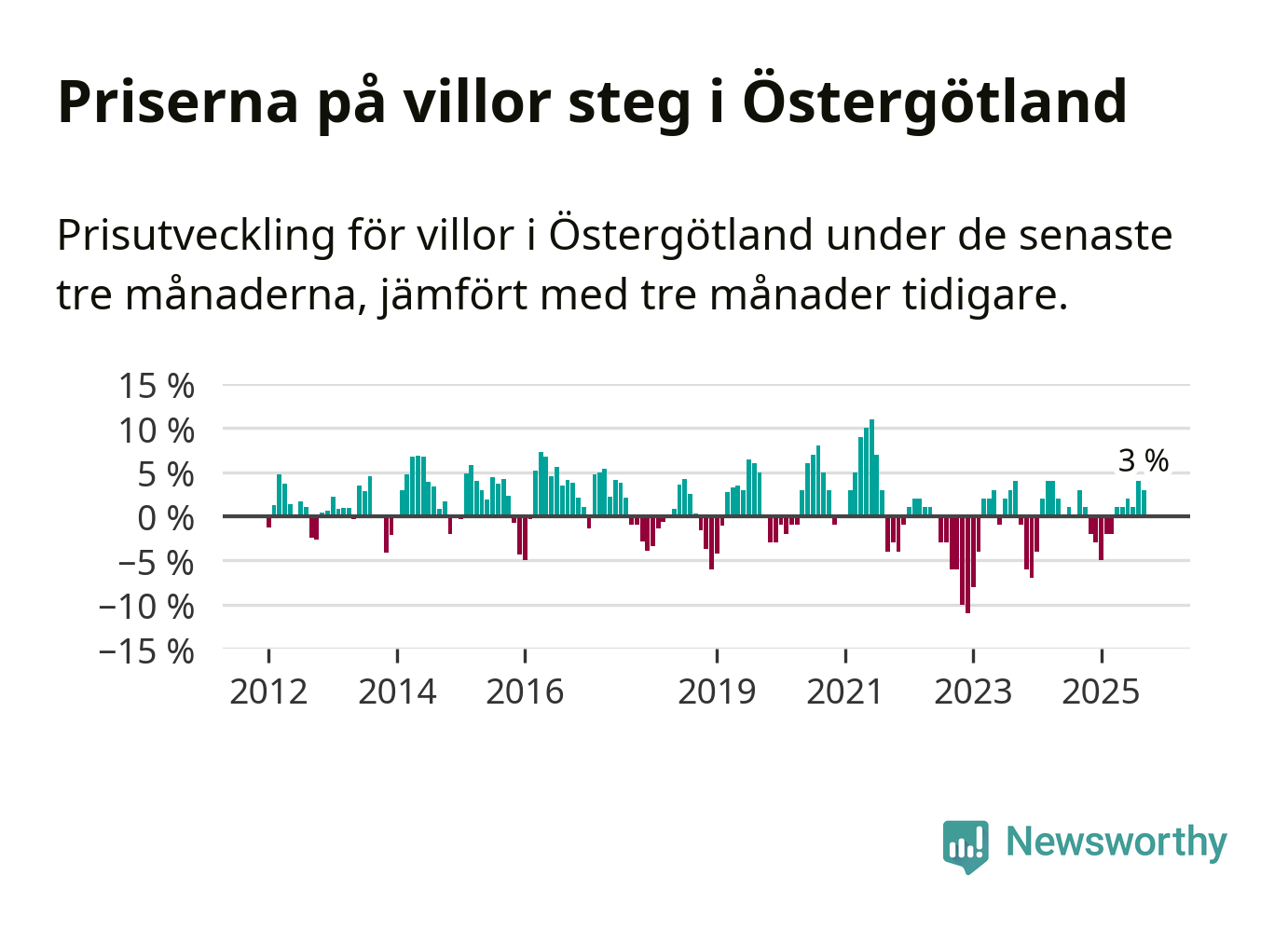 Priserna på villor steg i Östergötland

Prisutveckling för villor i Östergötland under de senaste tre månaderna, jämfört med tre månader tidigare.

15 %
10 %
5 %
0 %
−5 %
−10 %
−15 %

3 %

2012
2014
2016
2019
2021
2023
2025

Newsworthy